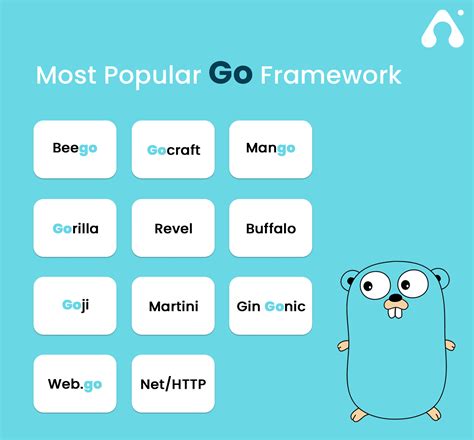 Most Popular Go Framework

Beego

Gocraft

Mango

Gorilla

Revel

Buffalo

Goji

Martini

Gin Gonic

Web.go

Net/HTTP